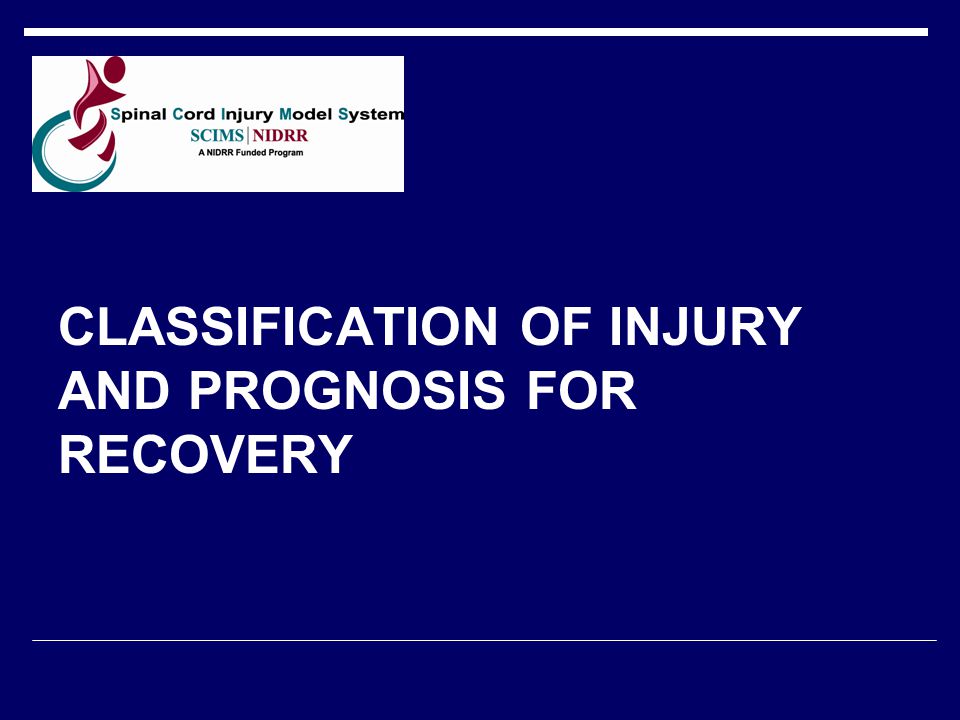 Spinal Cord Injury Model System
SCIMS | NIDRR
A NIDRR Funded Program

CLASSIFICATION OF INJURY AND PROGNOSIS FOR RECOVERY